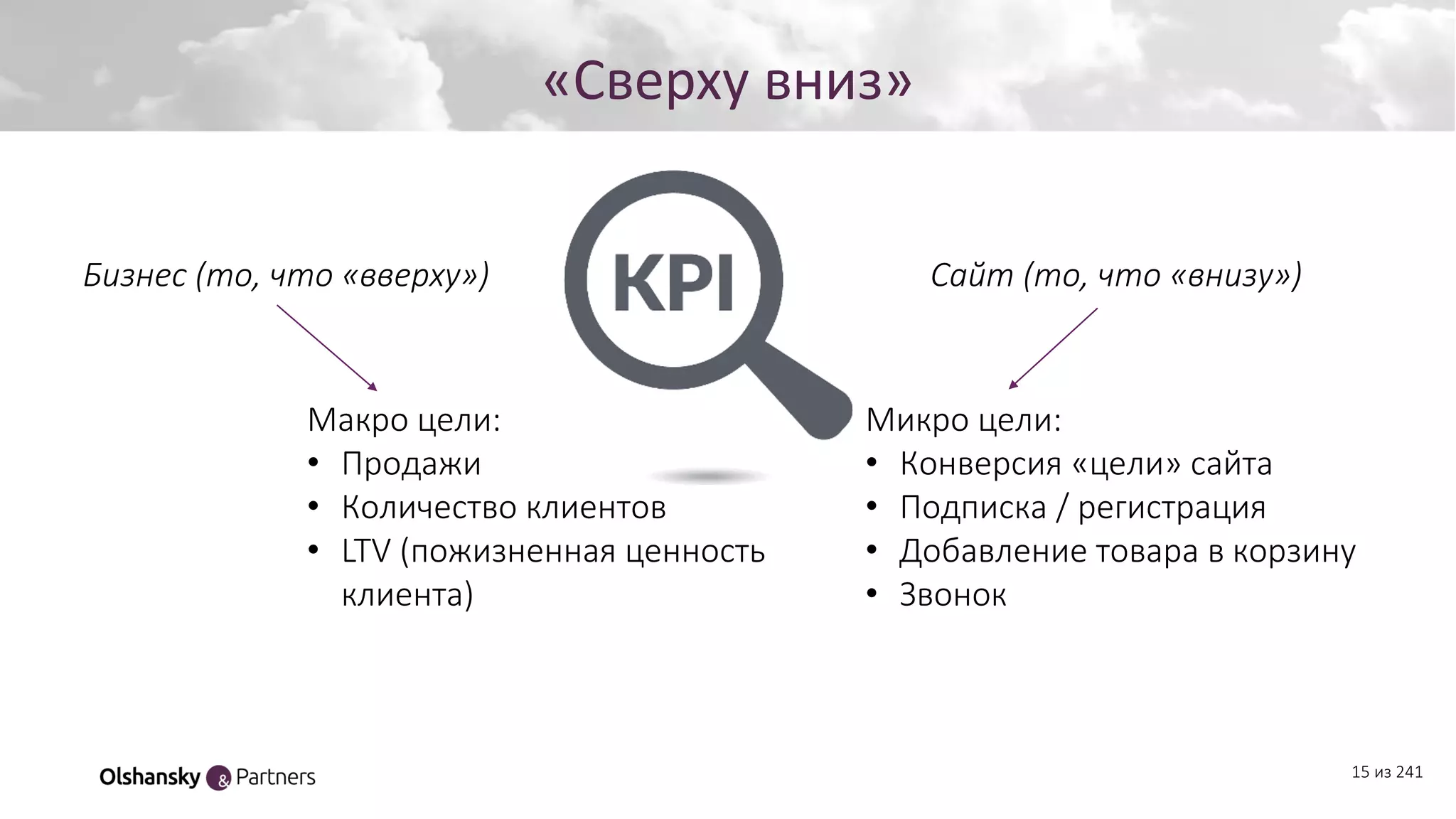 «Сверху вниз»

Бизнес (то, что «вверху»)

KPI

Сайт (то, что «внизу»)

Макро цели:
• Продажи
• Количество клиентов
• LTV (пожизненная ценность клиента)

Микро цели:
• Конверсия «цели» сайта
• Подписка / регистрация
• Добавление товара в корзину
• Звонок

Olshansky & Partners

15 из 241